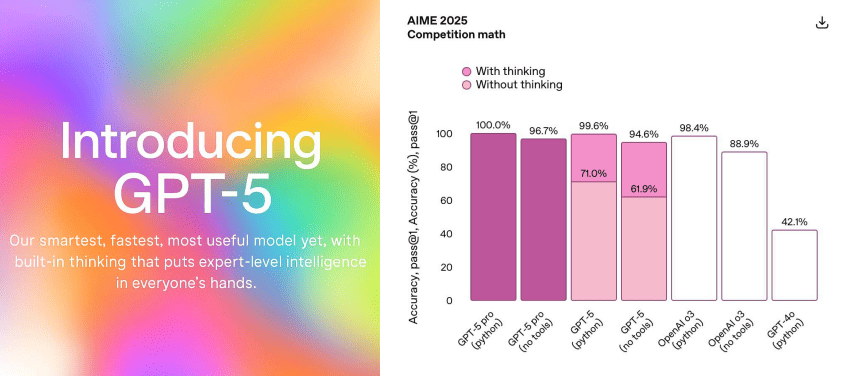 Introducing GPT-5

Our smartest, fastest, most useful model yet, with built-in thinking that puts expert-level intelligence in everyone's hands.

AIME 2025
Competition math

With thinking
Without thinking

Accuracy, pass@1, Accuracy (%), pass@1

100
80
60
40
20
0

100.0%
96.7%
99.6%
71.0%
94.6%
61.9%
98.4%
88.9%
42.1%

GPT-5 pro (python)
GPT-5 pro (no tools)
GPT-5 (python)
GPT-5 (no tools)
OpenAI o3 (python)
OpenAI o3 (no tools)
GPT-4o (python)